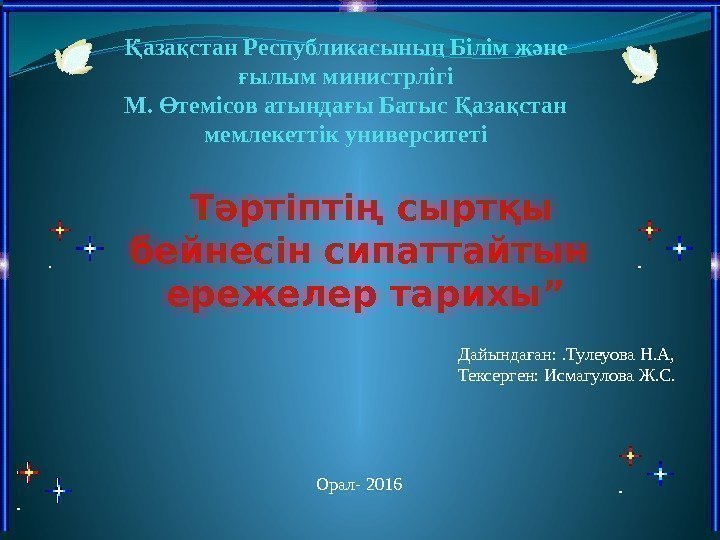 Қазақстан Республикасының Білім және ғылым министрлігі
М. Өтемісов атындағы Батыс Қазақстан мемлекеттік университеті

Тәртіптің сыртқы бейнесін сипаттайтын ережелер тарихы”

Дайындаған: .Тулеуова Н.А,
Тексерген: Исмагулова Ж.С.

Орал- 2016